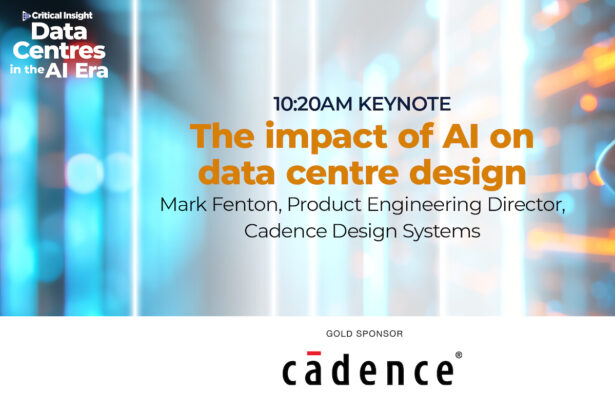 Critical Insight
Data Centres in the AI Era

10:20AM KEYNOTE
The impact of AI on data centre design
Mark Fenton, Product Engineering Director, Cadence Design Systems

GOLD SPONSOR
cādence®